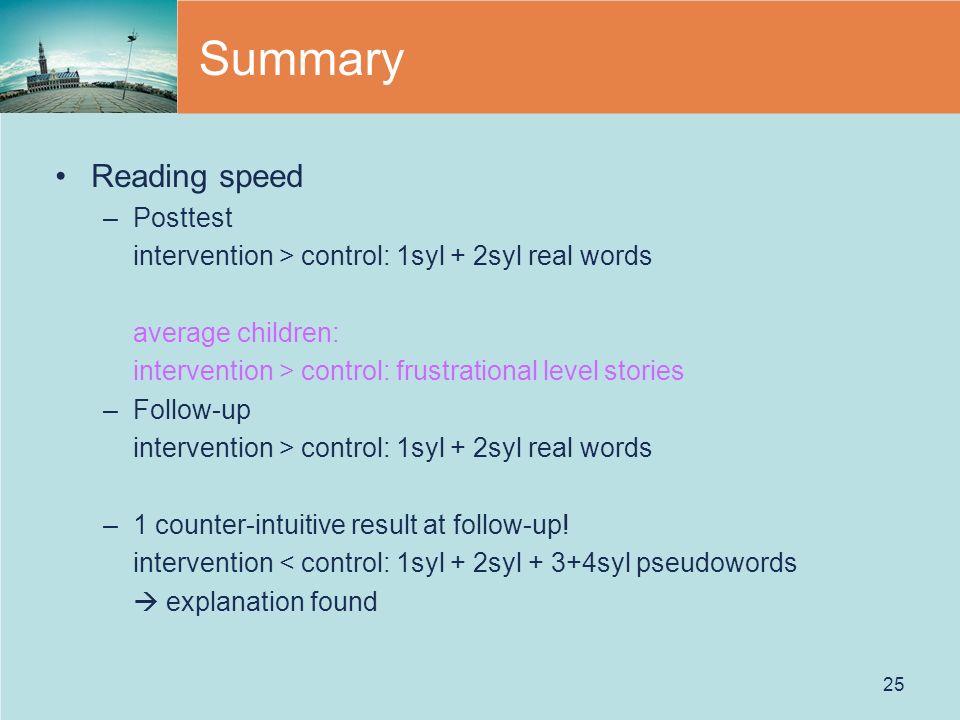 Summary

• Reading speed
– Posttest
intervention > control: 1syl + 2syl real words

average children:
intervention > control: frustrational level stories
– Follow-up
intervention > control: 1syl + 2syl real words

– 1 counter-intuitive result at follow-up!
intervention < control: 1syl + 2syl + 3+4syl pseudowords
→ explanation found

25